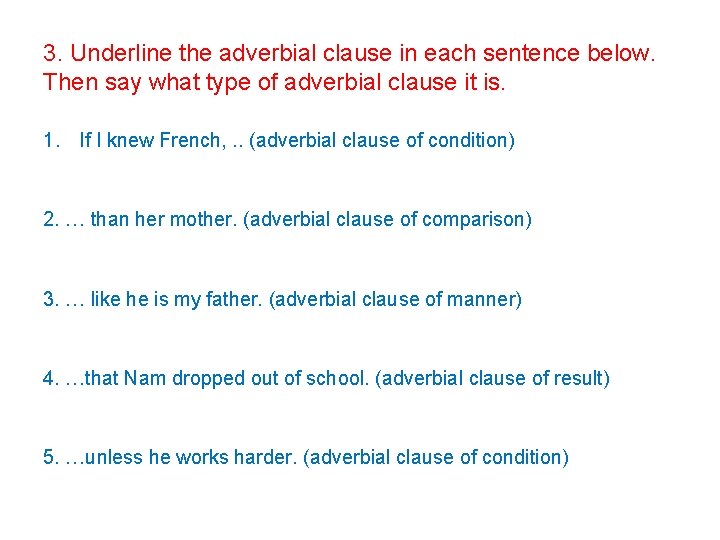 3. Underline the adverbial clause in each sentence below. Then say what type of adverbial clause it is.

1. If I knew French, .. (adverbial clause of condition)

2. … than her mother. (adverbial clause of comparison)

3. … like he is my father. (adverbial clause of manner)

4. …that Nam dropped out of school. (adverbial clause of result)

5. …unless he works harder. (adverbial clause of condition)